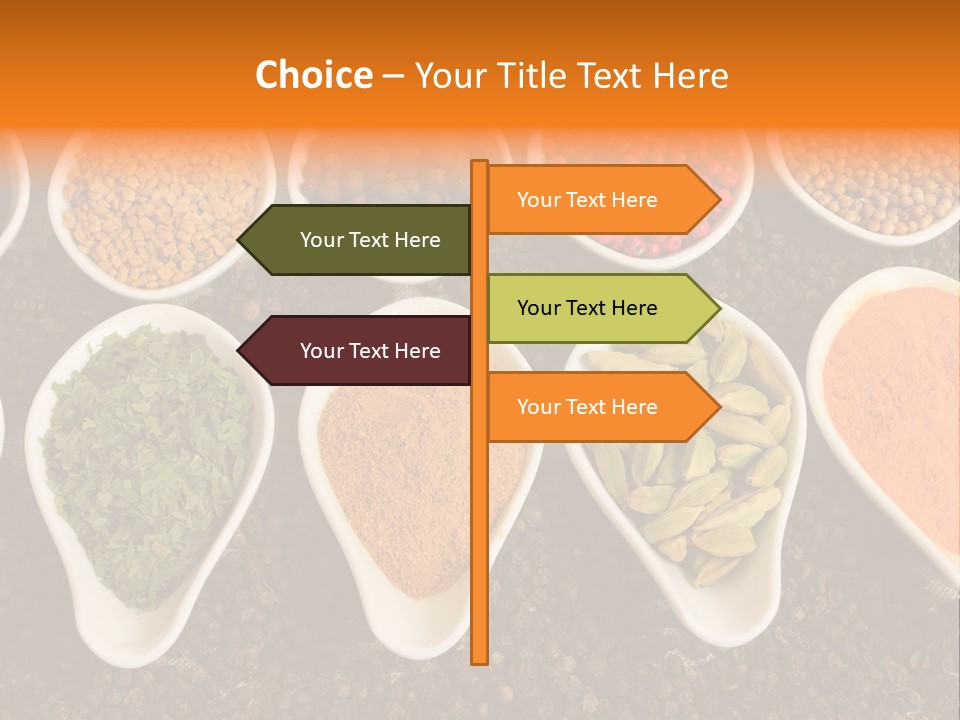 Choice – Your Title Text Here

Your Text Here

Your Text Here

Your Text Here

Your Text Here

Your Text Here